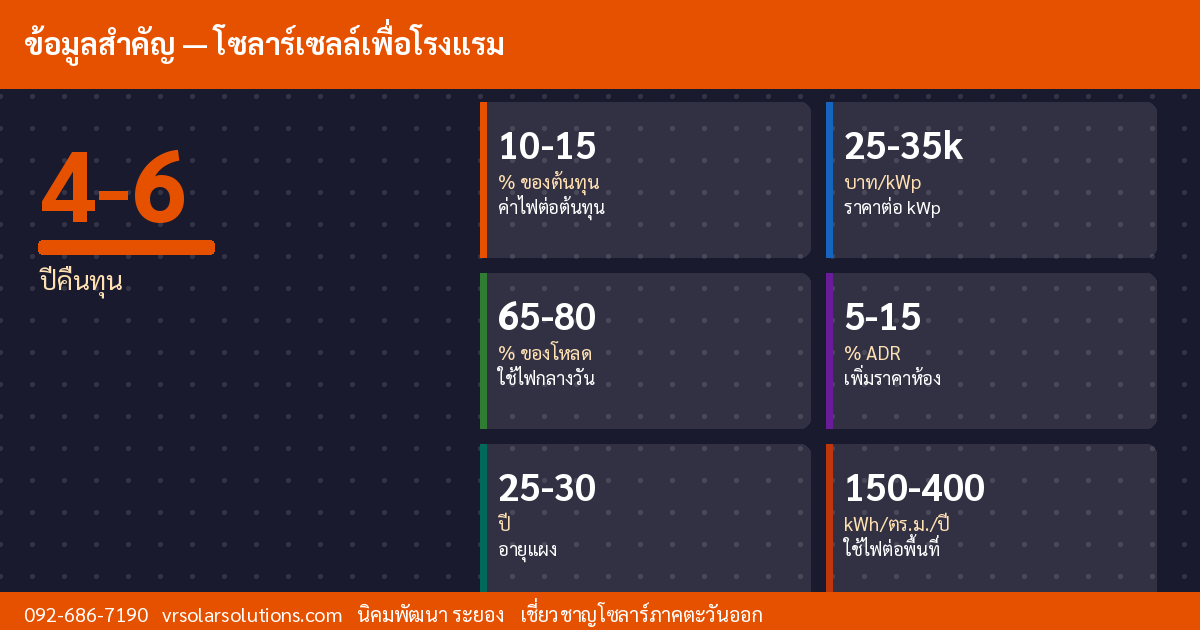 ข้อมูลสำคัญ — โซลาร์เซลล์เพื่อโรงแรม

4-6
ปีคืนทุน

10-15
% ของต้นทุน
ค่าไฟต่อต้นทุน

25-35k
บาท/kWp
ราคาต่อ kWp

65-80
% ของโหลด
ใช้ไฟกลางวัน

5-15
% ADR
เพิ่มราคาห้อง

25-30
ปี
อายุแผง

150-400
kWh/ตร.ม./ปี
ใช้ไฟต่อพื้นที่

092-686-7190 vrsolarsolutions.com นิคมพัฒนา ระยอง เชี่ยวชาญโซลาร์ภาคตะวันออก